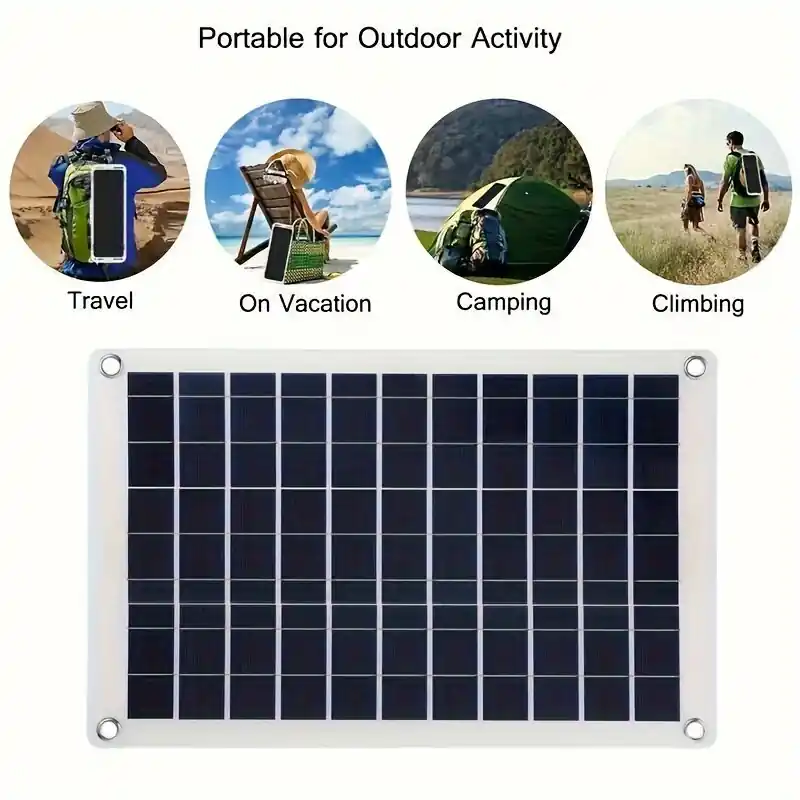 Portable for Outdoor Activity

Travel

On Vacation

Camping

Climbing